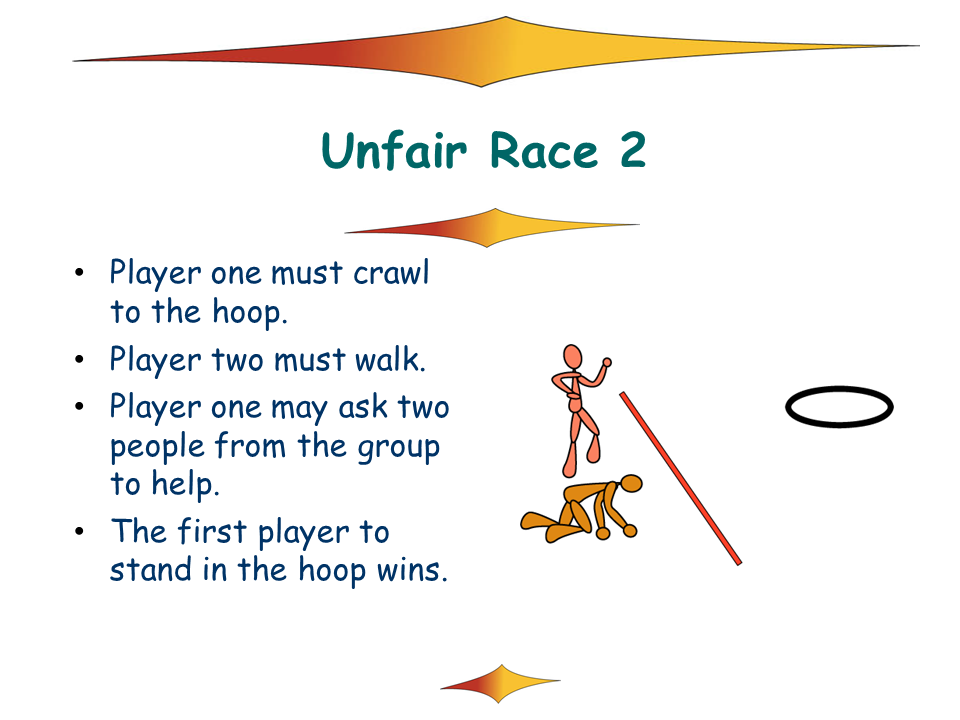 Unfair Race 2

• Player one must crawl to the hoop.
• Player two must walk.
• Player one may ask two people from the group to help.
• The first player to stand in the hoop wins.